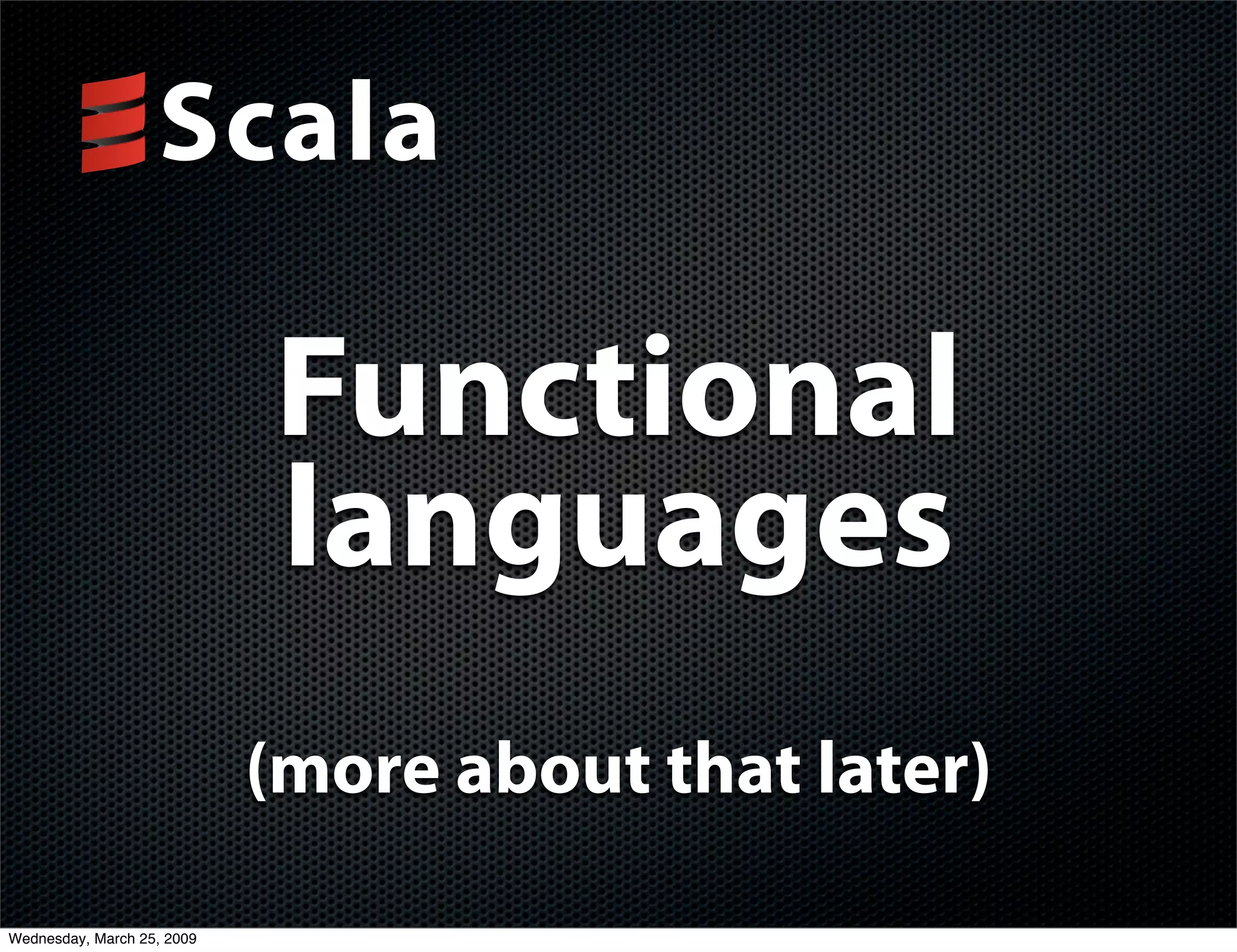 Scala

Functional languages

(more about that later)

Wednesday, March 25, 2009